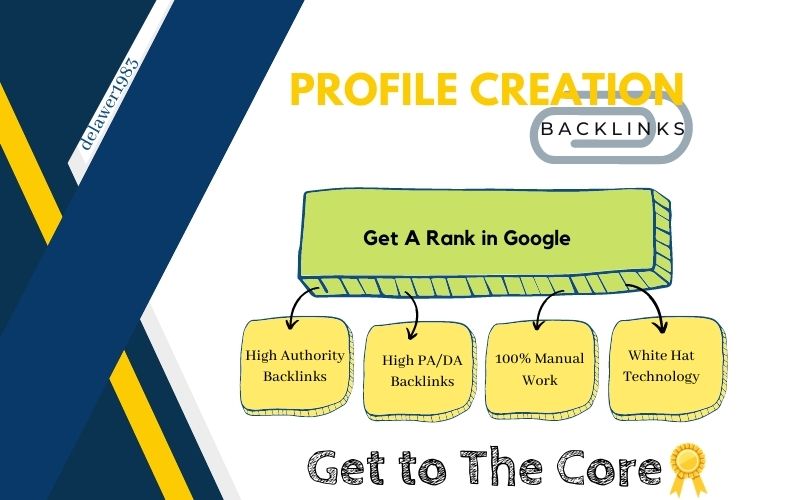 delawer1983

PROFILE CREATION
BACKLINKS

Get A Rank in Google

High Authority Backlinks

High PA/DA Backlinks

100% Manual Work

White Hat Technology

Get to The Core